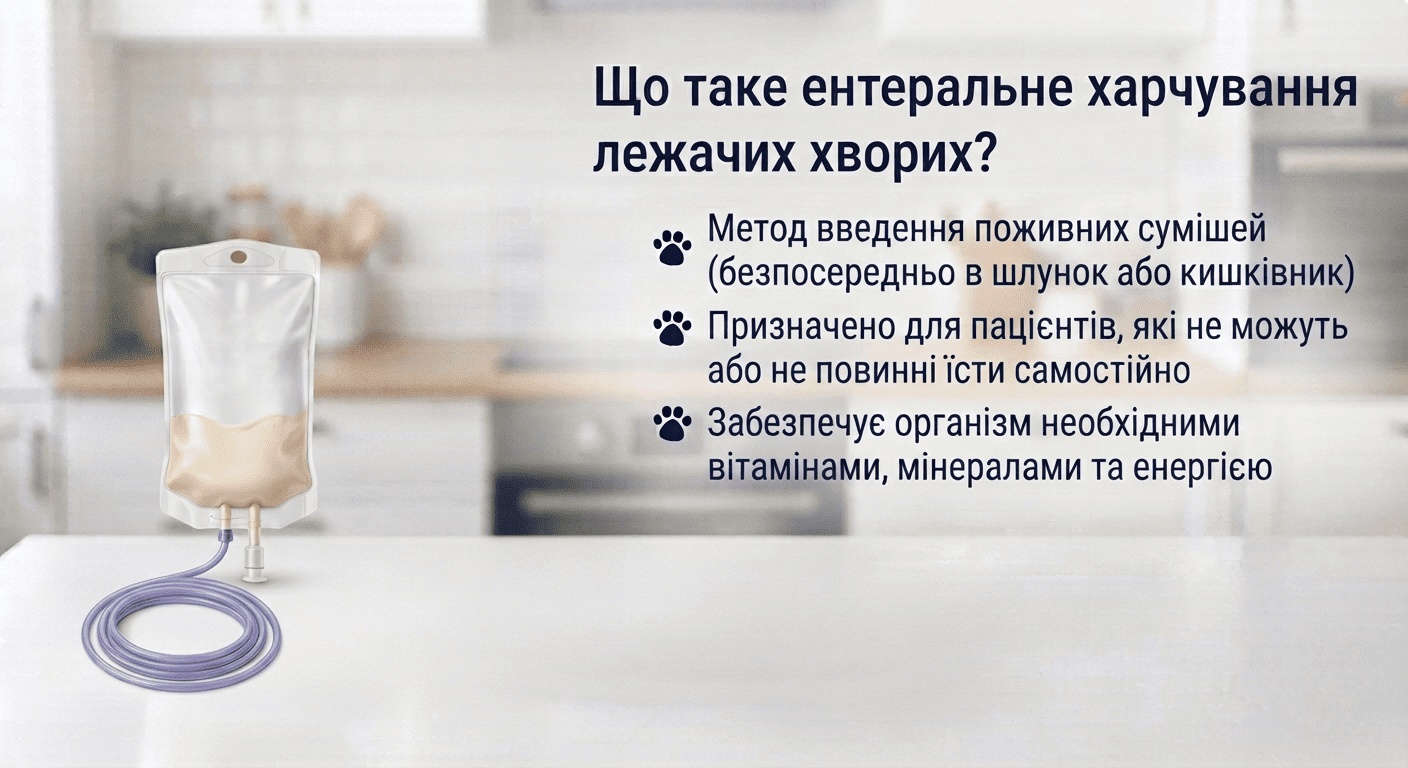 Що таке ентеральне харчування лежачих хворих?

Метод введення поживних сумішей (безпосередньо в шлунок або кишківник)

Призначено для пацієнтів, які не можуть або не повинні їсти самостійно

Забезпечує організм необхідними вітамінами, мінералами та енергією